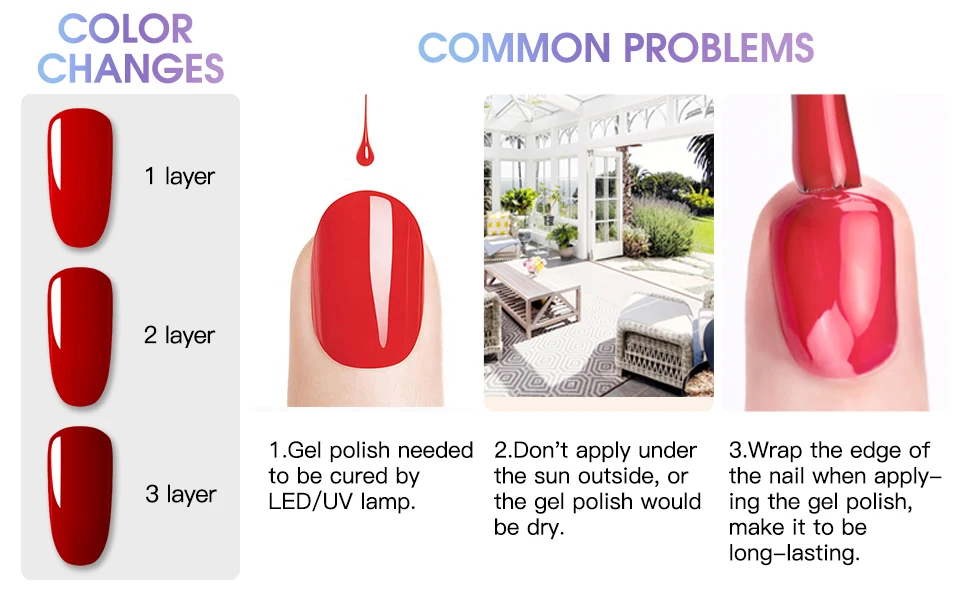 COLOR CHANGES

1 layer

2 layer

3 layer

COMMON PROBLEMS

1.Gel polish needed to be cured by LED/UV lamp.

2.Don't apply under the sun outside, or the gel polish would be dry.

3.Wrap the edge of the nail when applying the gel polish, make it to be long-lasting.